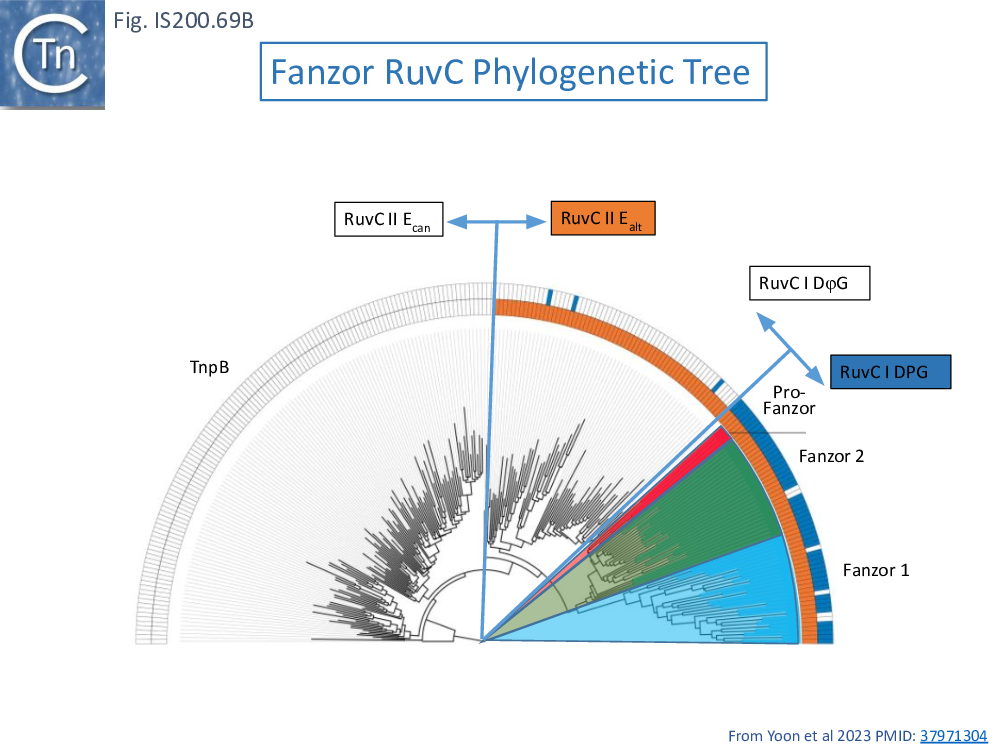 Tn

Fig. IS200.69B

Fanzor RuvC Phylogenetic Tree

RuvC II $E_{can}$

RuvC II $E_{alt}$

RuvC I D$\varphi$G

RuvC I DPG

TnpB

Pro-Fanzor

Fanzor 2

Fanzor 1

From Yoon et al 2023 PMID: 37971304